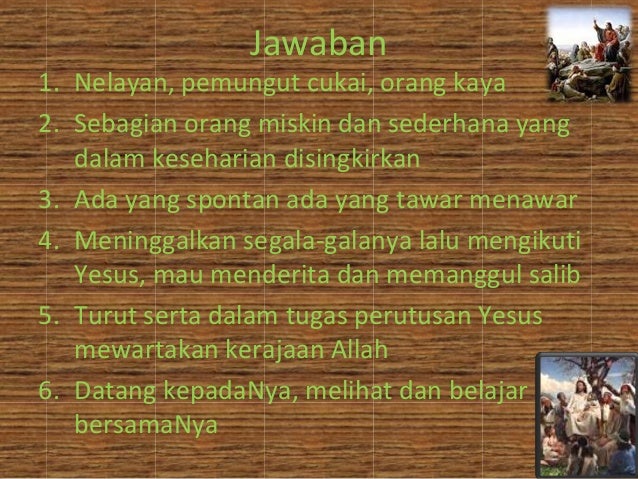 Jawaban

1. Nelayan, pemungut cukai, orang kaya
2. Sebagian orang miskin dan sederhana yang dalam keseharian disingkirkan
3. Ada yang spontan ada yang tawar menawar
4. Meninggalkan segala-galanya lalu mengikuti Yesus, mau menderita dan memanggul salib
5. Turut serta dalam tugas perutusan Yesus mewartakan kerajaan Allah
6. Datang kepadaNya, melihat dan belajar bersamaNya